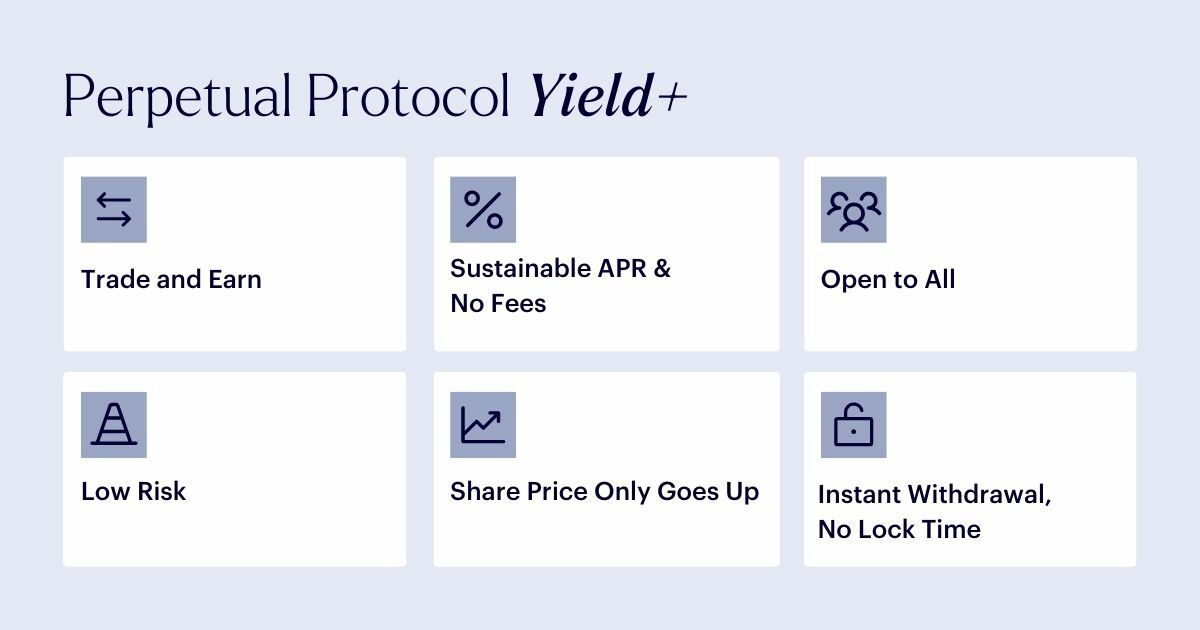 Perpetual Protocol Yield+

Trade and Earn

Sustainable APR & No Fees

Open to All

Low Risk

Share Price Only Goes Up

Instant Withdrawal, No Lock Time